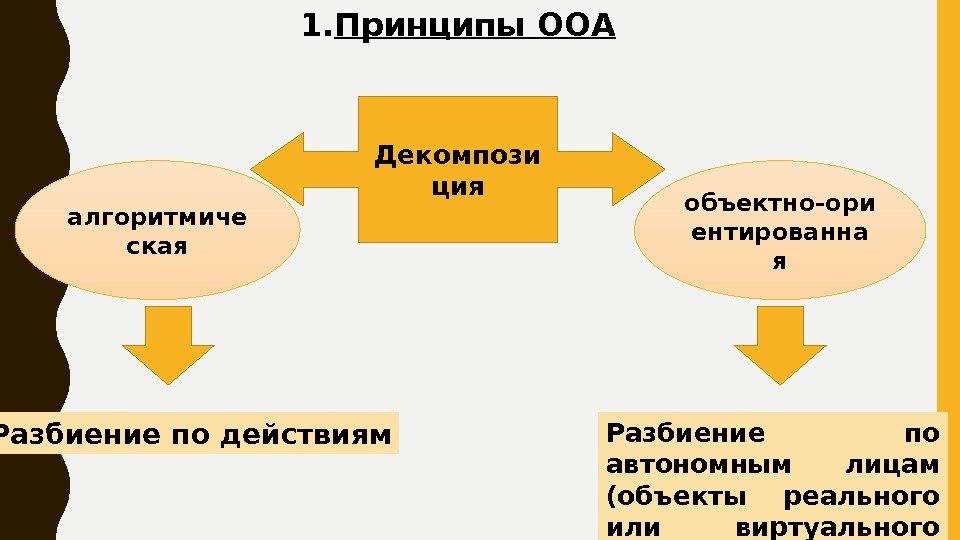 1.Принципы ООА

Декомпозиция

алгоритмическая

объектно-ориентированная

Разбиение по действиям

Разбиение по автономным лицам (объекты реального или виртуального